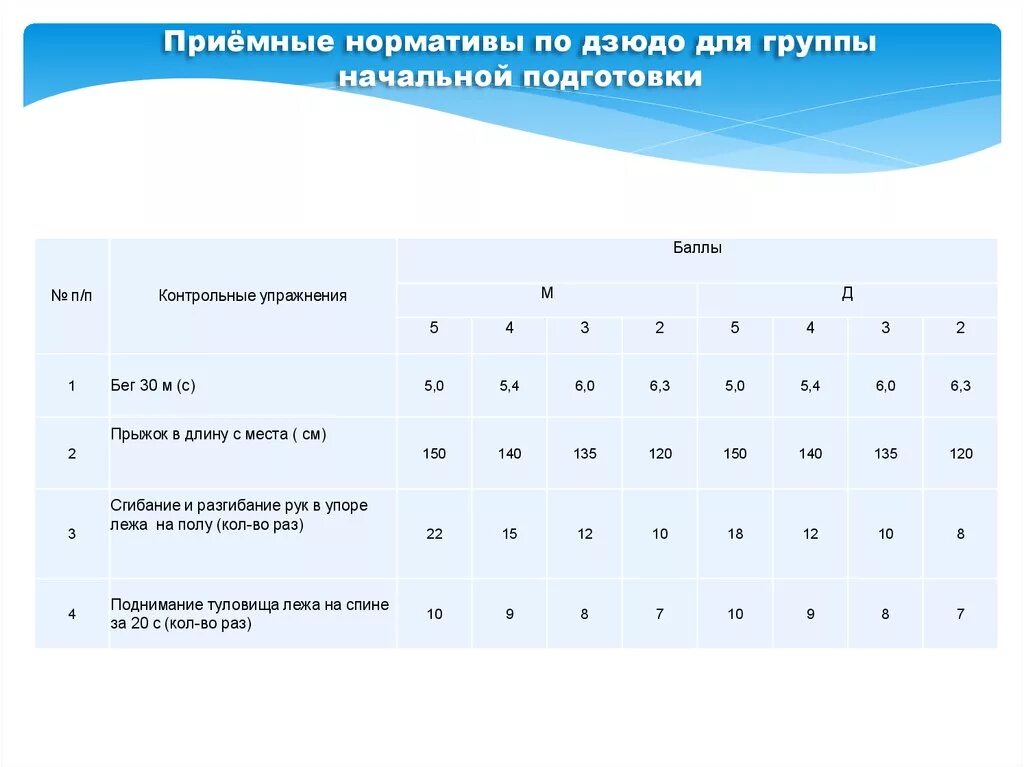 Приёмные нормативы по дзюдо для группы начальной подготовки

| № п/п | Контрольные упражнения | Баллы | | | | | | | |
|---|---|---|---|---|---|---|---|---|---|
| | | М | | | | Д | | | |
| | | 5 | 4 | 3 | 2 | 5 | 4 | 3 | 2 |
| 1 | Бег 30 м (с) | 5,0 | 5,4 | 6,0 | 6,3 | 5,0 | 5,4 | 6,0 | 6,3 |
| 2 | Прыжок в длину с места ( см) | 150 | 140 | 135 | 120 | 150 | 140 | 135 | 120 |
| 3 | Сгибание и разгибание рук в упоре лежа на полу (кол-во раз) | 22 | 15 | 12 | 10 | 18 | 12 | 10 | 8 |
| 4 | Поднимание туловища лежа на спине за 20 с (кол-во раз) | 10 | 9 | 8 | 7 | 10 | 9 | 8 | 7 |